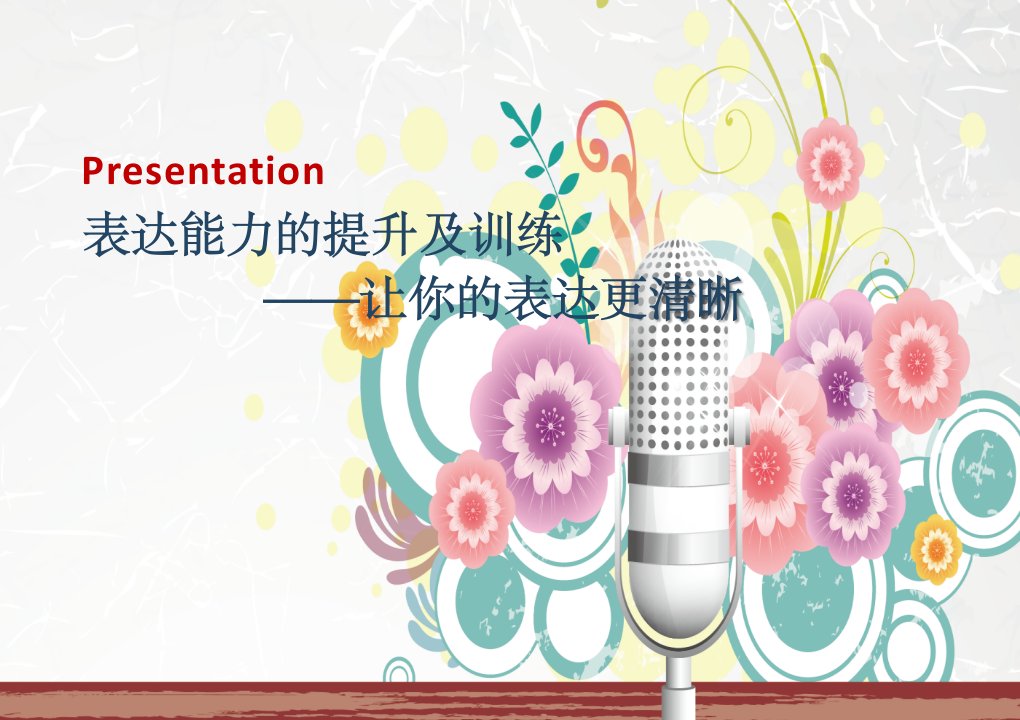 Presentation
表达能力的提升及训练
——让你的表达更清晰